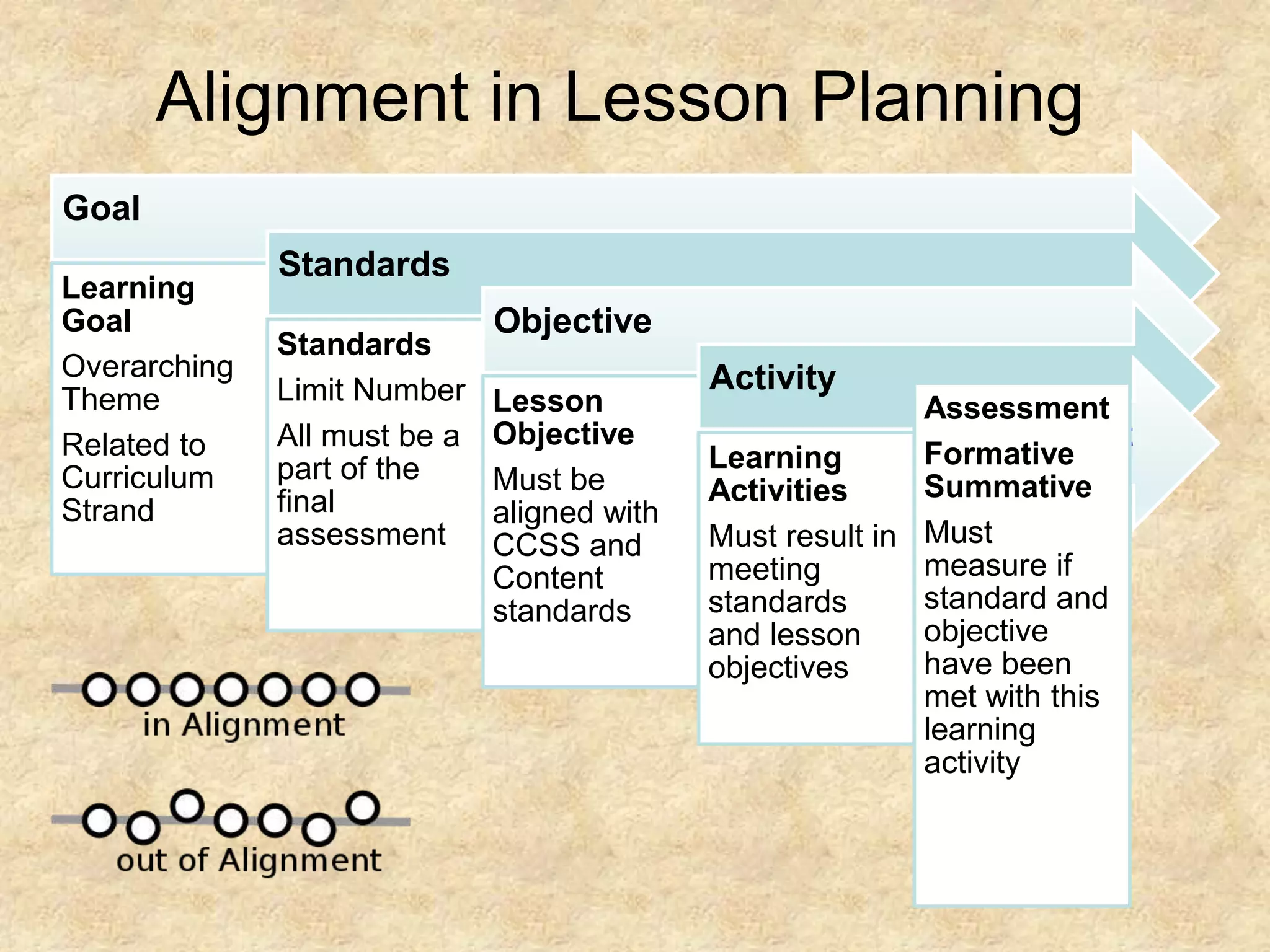 Alignment in Lesson Planning

Goal

Learning Goal

Overarching Theme

Related to Curriculum Strand

Standards

Standards

Limit Number

All must be a part of the final assessment

Objective

Lesson Objective

Must be aligned with CCSS and Content standards

Activity

Learning Activities

Must result in meeting standards and lesson objectives

Assessment

Formative Summative

Must measure if standard and objective have been met with this learning activity

in Alignment

out of Alignment